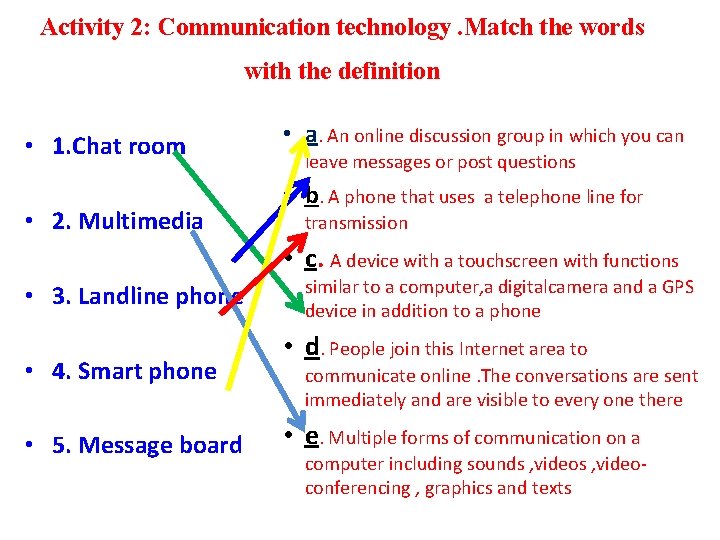 Activity 2: Communication technology .Match the words with the definition

• 1.Chat room

• 2. Multimedia

• 3. Landline phone

• 4. Smart phone

• 5. Message board

• a. An online discussion group in which you can leave messages or post questions

• b. A phone that uses a telephone line for transmission

• c. A device with a touchscreen with functions similar to a computer,a digitalcamera and a GPS device in addition to a phone

• d. People join this Internet area to communicate online .The conversations are sent immediately and are visible to every one there

• e. Multiple forms of communication on a computer including sounds ,videos ,video-conferencing , graphics and texts